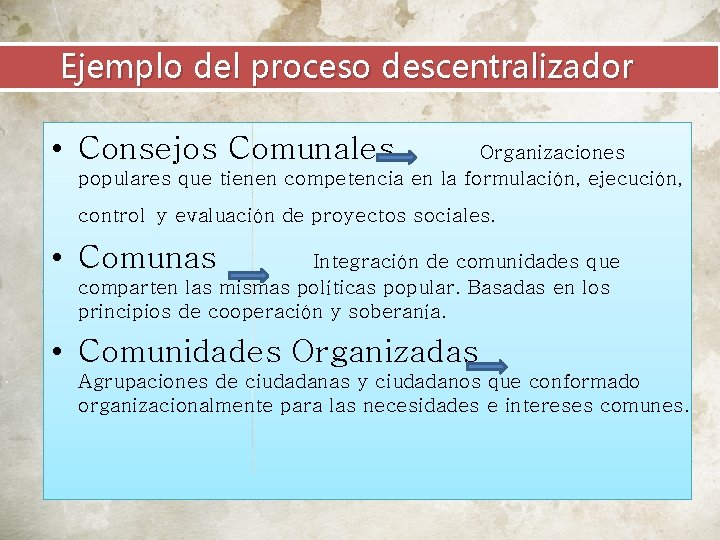 Ejemplo del proceso descentralizador

• Consejos Comunales Organizaciones populares que tienen competencia en la formulación, ejecución, control y evaluación de proyectos sociales.

• Comunas Integración de comunidades que comparten las mismas políticas popular. Basadas en los principios de cooperación y soberanía.

• Comunidades Organizadas Agrupaciones de ciudadanas y ciudadanos que conformado organizacionalmente para las necesidades e intereses comunes.